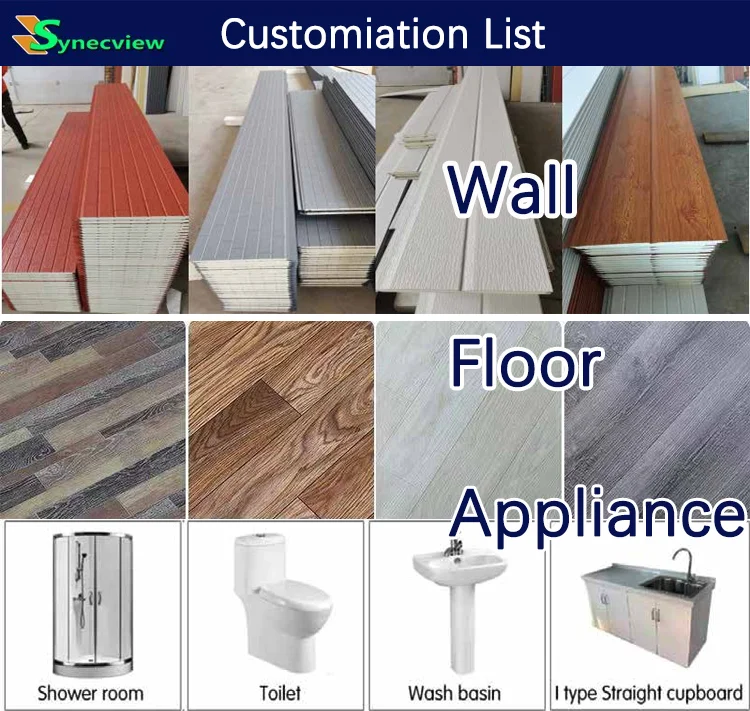 Synecview

Customiation List

Wall

Floor

Appliance

Shower room

Toilet

Wash basin

I type Straight cupboard